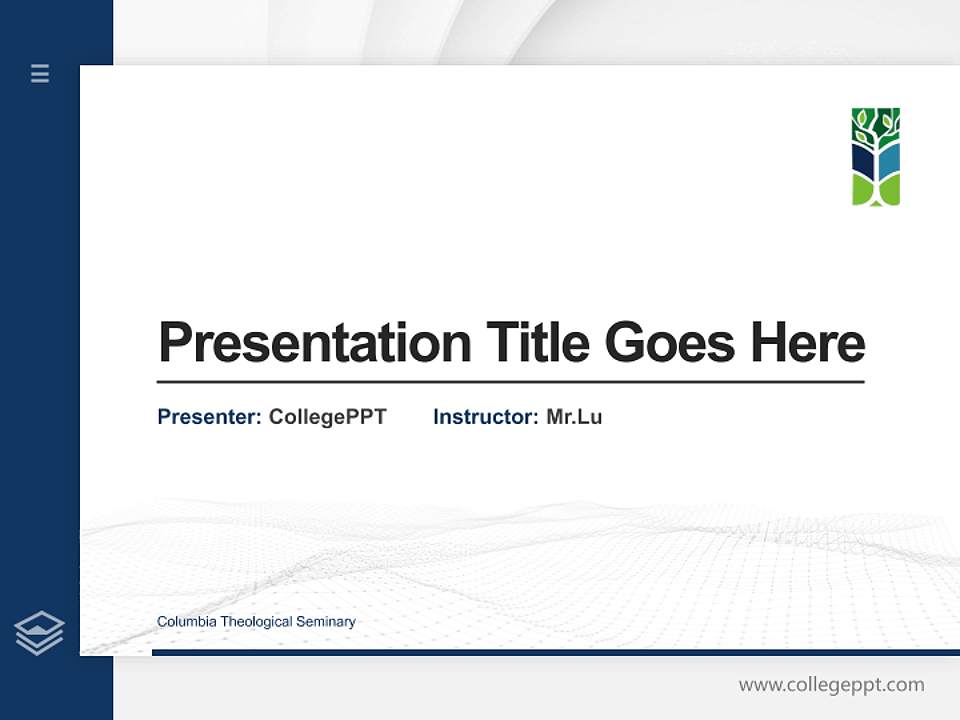 Presentation Title Goes Here

Presenter: CollegePPT Instructor: Mr.Lu

Columbia Theological Seminary

www.collegeppt.com